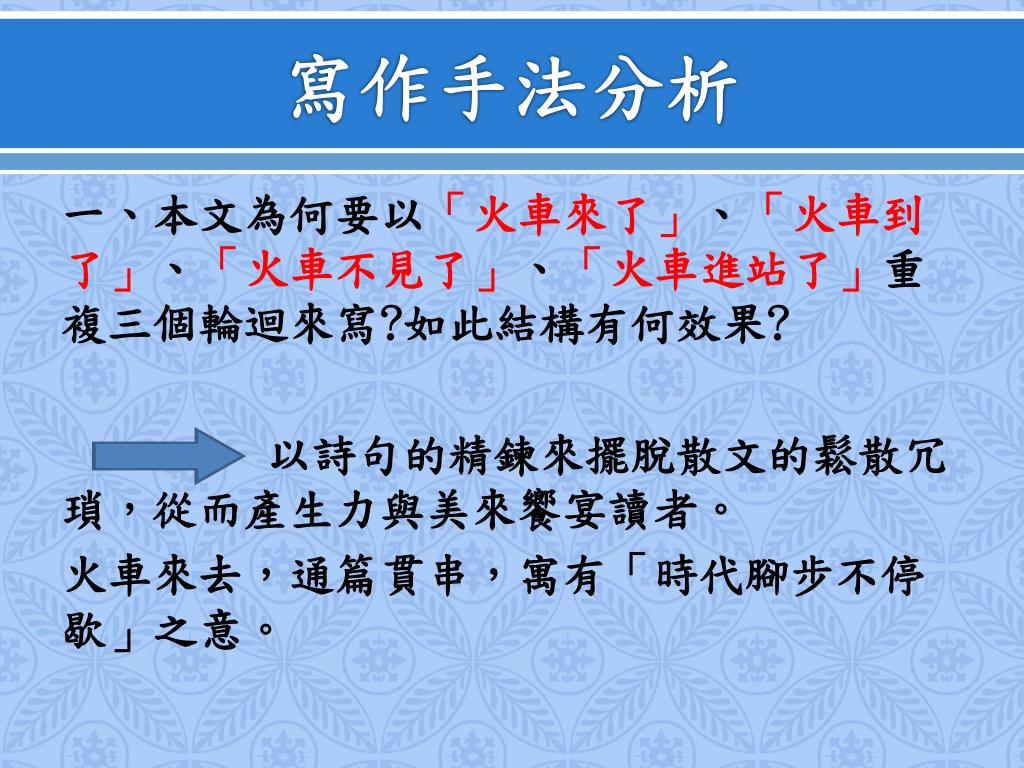 寫作手法分析

一、本文為何要以「火車來了」、「火車到了」、「火車不見了」、「火車進站了」重複三個輪迴來寫?如此結構有何效果?

以詩句的精鍊來擺脫散文的鬆散冗瑣，從而產生力與美來饗宴讀者。

火車來去，通篇貫串，寓有「時代腳步不停歇」之意。